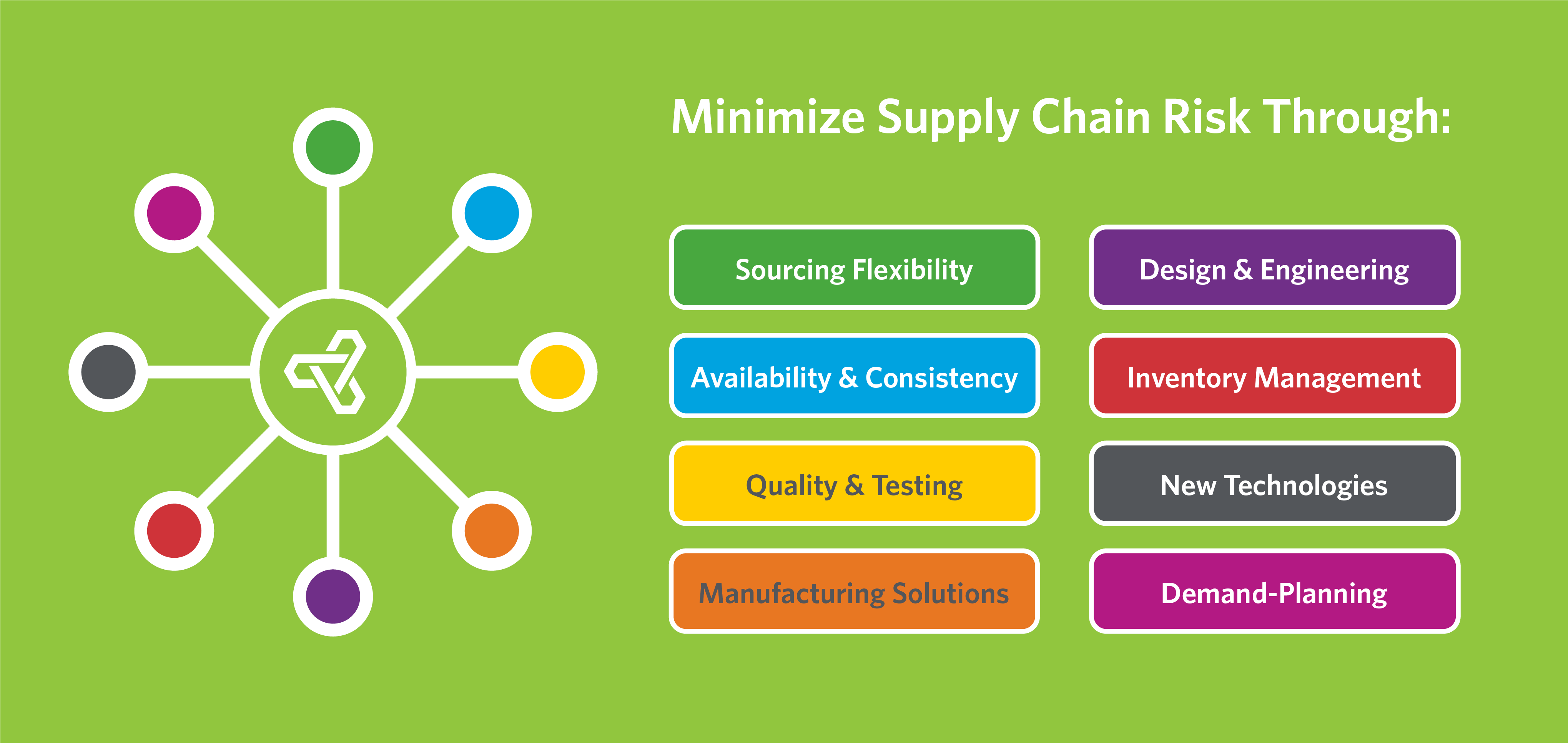 Minimize Supply Chain Risk Through:

Sourcing Flexibility

Availability & Consistency

Quality & Testing

Manufacturing Solutions

Design & Engineering

Inventory Management

New Technologies

Demand-Planning